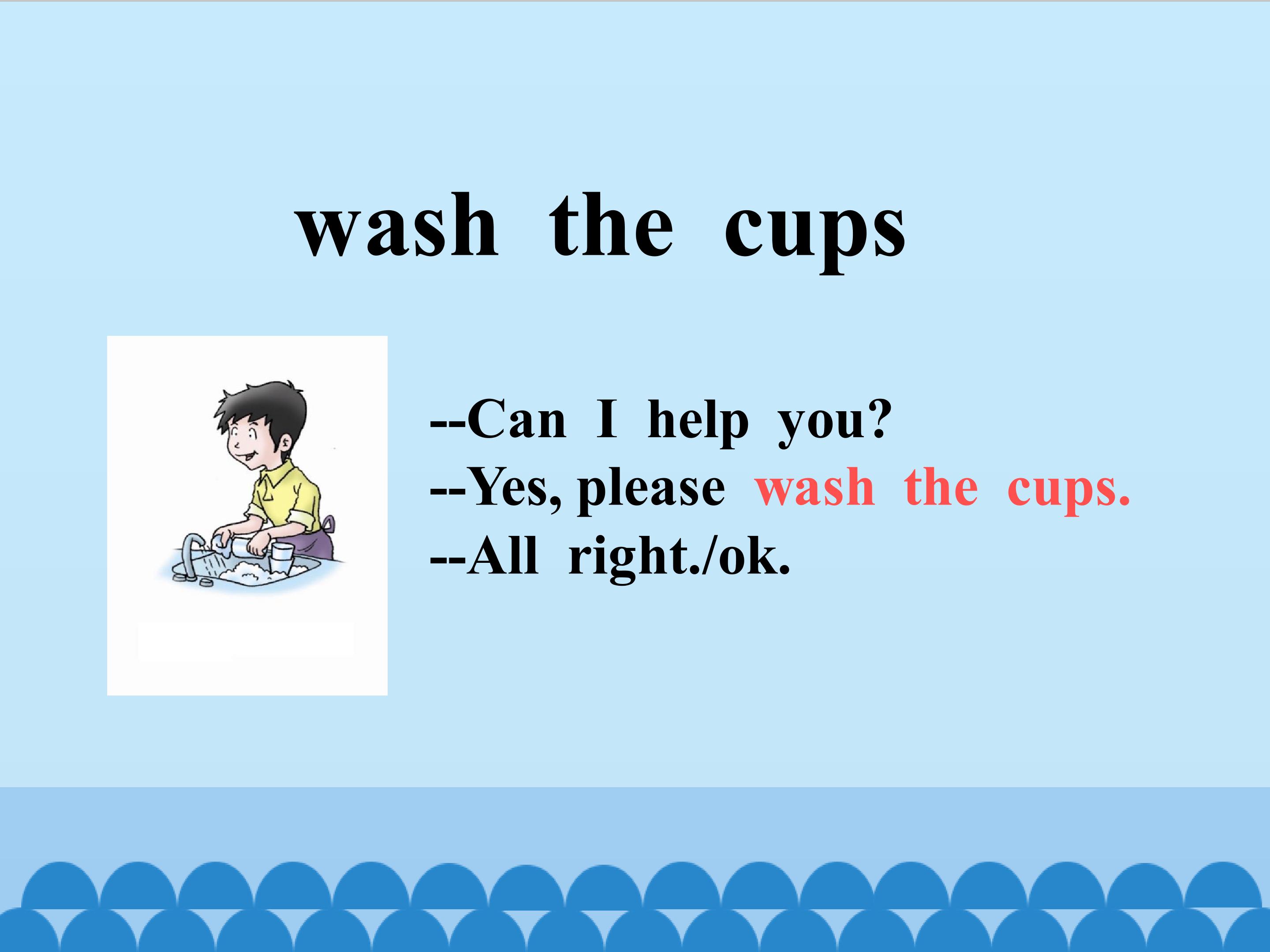 wash the cups

--Can I help you?
--Yes, please wash the cups.
--All right./ok.